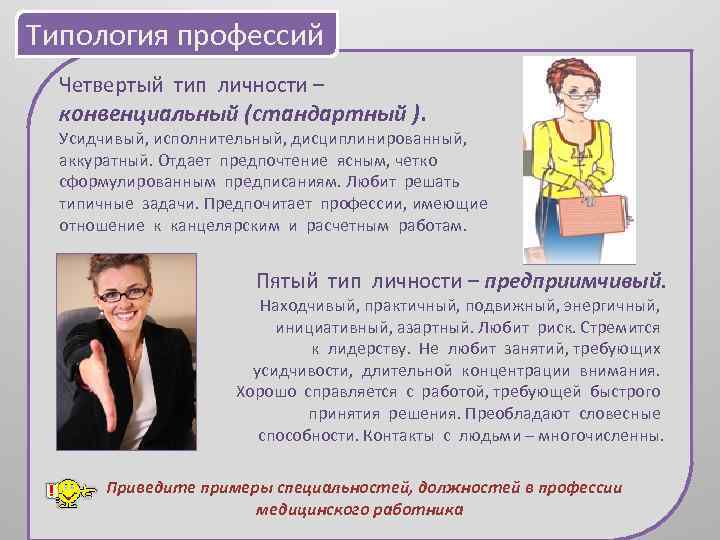 Типология профессий

Четвертый тип личности – конвенциальный (стандартный ).
Усидчивый, исполнительный, дисциплинированный, аккуратный. Отдает предпочтение ясным, четко сформулированным предписаниям. Любит решать типичные задачи. Предпочитает профессии, имеющие отношение к канцелярским и расчетным работам.

Пятый тип личности – предприимчивый.
Находчивый, практичный, подвижный, энергичный, инициативный, азартный. Любит риск. Стремится к лидерству. Не любит занятий, требующих усидчивости, длительной концентрации внимания. Хорошо справляется с работой, требующей быстрого принятия решения. Преобладают словесные способности. Контакты с людьми – многочисленны.

Приведите примеры специальностей, должностей в профессии медицинского работника